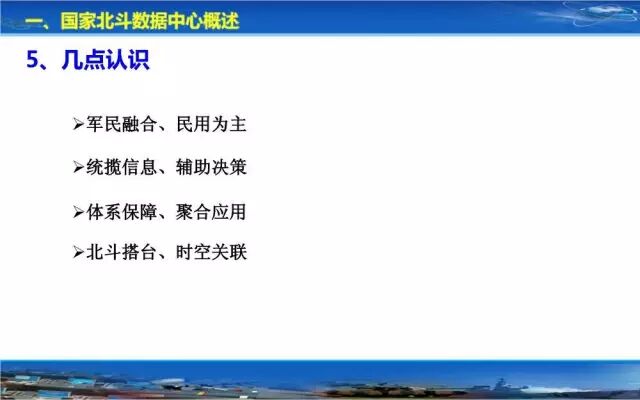 一、国家北斗数据中心概述

5、几点认识

➢军民融合、民用为主

➢统揽信息、辅助决策

➢体系保障、聚合应用

➢北斗搭台、时空关联